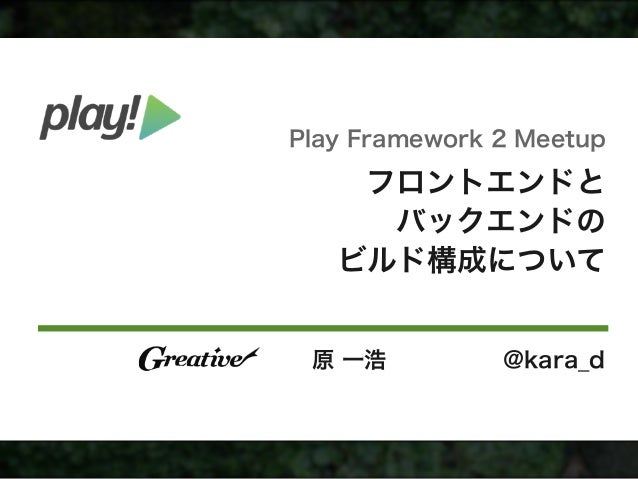 play!

Play Framework 2 Meetup

フロントエンドと
バックエンドの
ビルド構成について

Greative

原 一浩

@kara_d